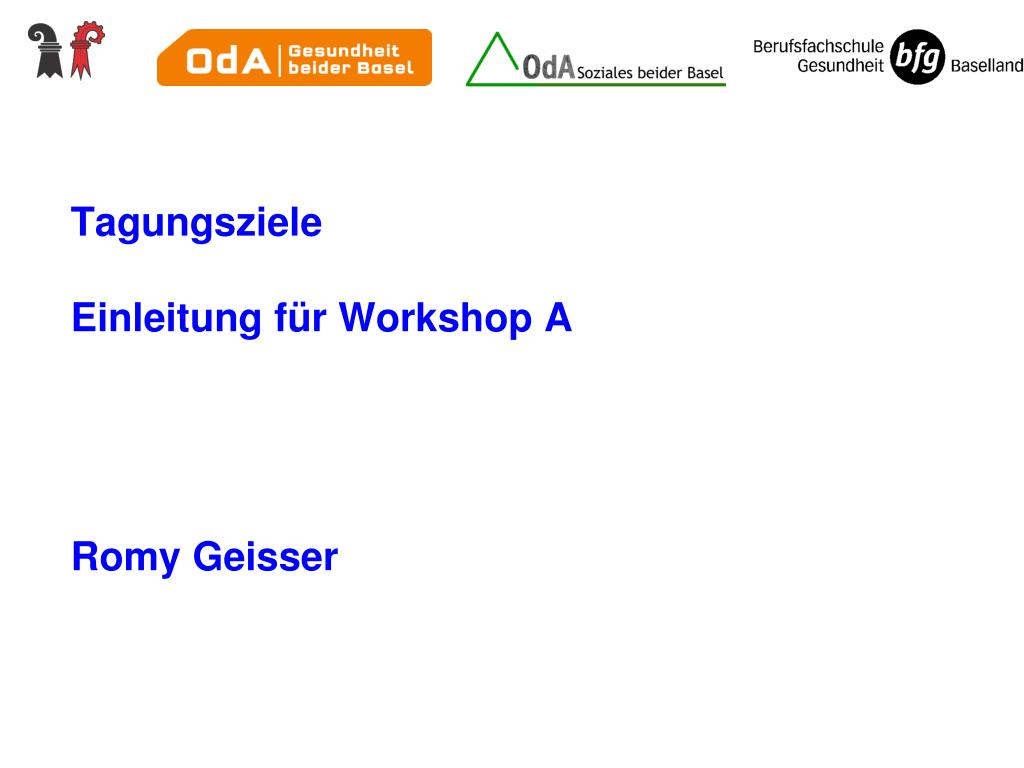 OdA Gesundheit beider Basel

OdA Soziales beider Basel

Berufsfachschule Gesundheit bfg Baselland

Tagungsziele

Einleitung für Workshop A

Romy Geisser